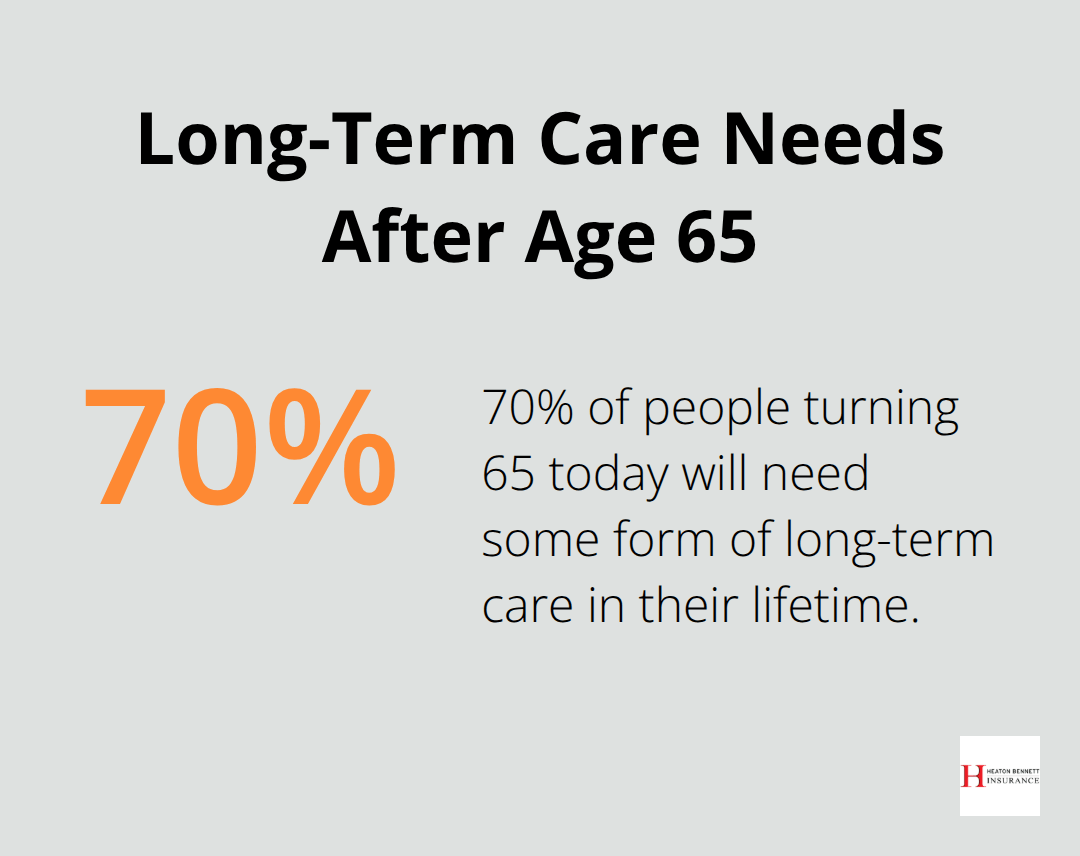 Long-Term Care Needs After Age 65

70%

70% of people turning 65 today will need some form of long-term care in their lifetime.

H HEATON BENNETT INSURANCE